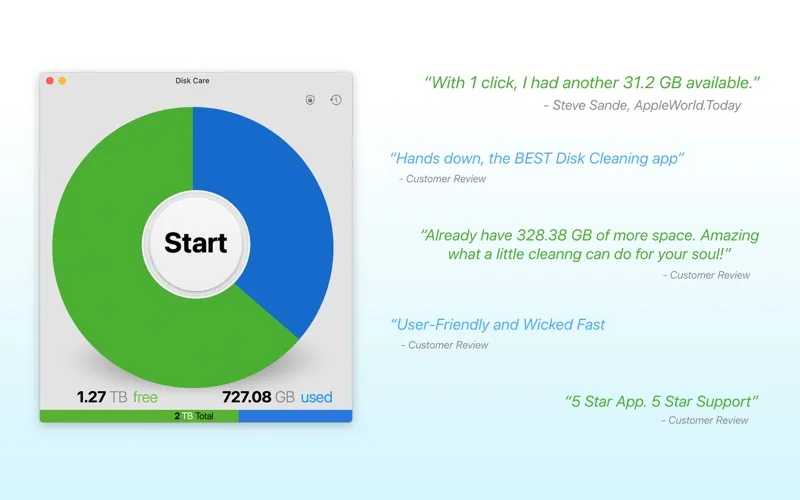 Disk Care

Start

1.27 TB free

727.08 GB used

2 TB Total

"With 1 click, I had another 31.2 GB available."
- Steve Sande, AppleWorld.Today

"Hands down, the BEST Disk Cleaning app"
- Customer Review

"Already have 328.38 GB of more space. Amazing what a little cleanng can do for your soul!"
- Customer Review

"User-Friendly and Wicked Fast
- Customer Review

"5 Star App. 5 Star Support"
- Customer Review